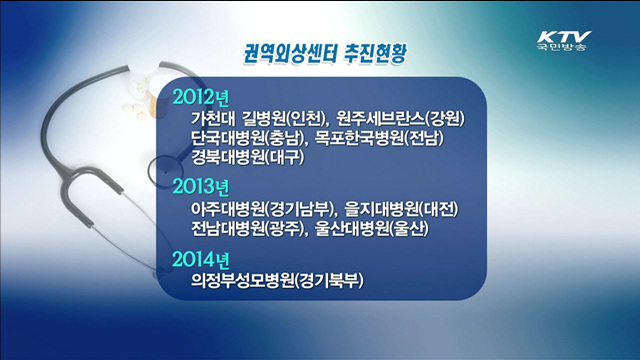 KTV
국민방송

권역외상센터 추진현황

2012년
가천대 길병원(인천), 원주세브란스(강원)
단국대병원(충남), 목포한국병원(전남)
경북대병원(대구)

2013년
아주대병원(경기남부), 을지대병원(대전)
전남대병원(광주), 울산대병원(울산)

2014년
의정부성모병원(경기북부)